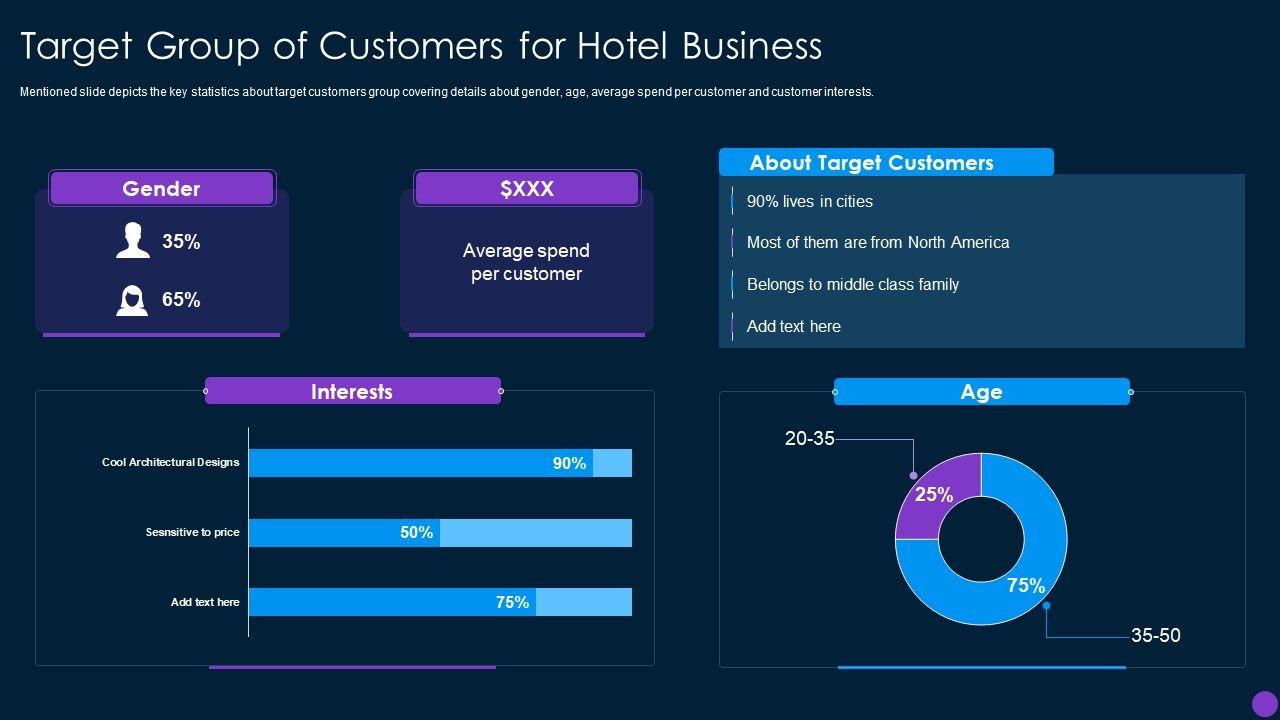 Target Group of Customers for Hotel Business

Mentioned slide depicts the key statistics about target customers group covering details about gender, age, average spend per customer and customer interests.

Gender

35%

65%

$XXX

Average spend per customer

About Target Customers

90% lives in cities

Most of them are from North America

Belongs to middle class family

Add text here

Interests

Cool Architectural Designs

90%

Sesnsitive to price

50%

Add text here

75%

Age

20-35

25%

75%

35-50